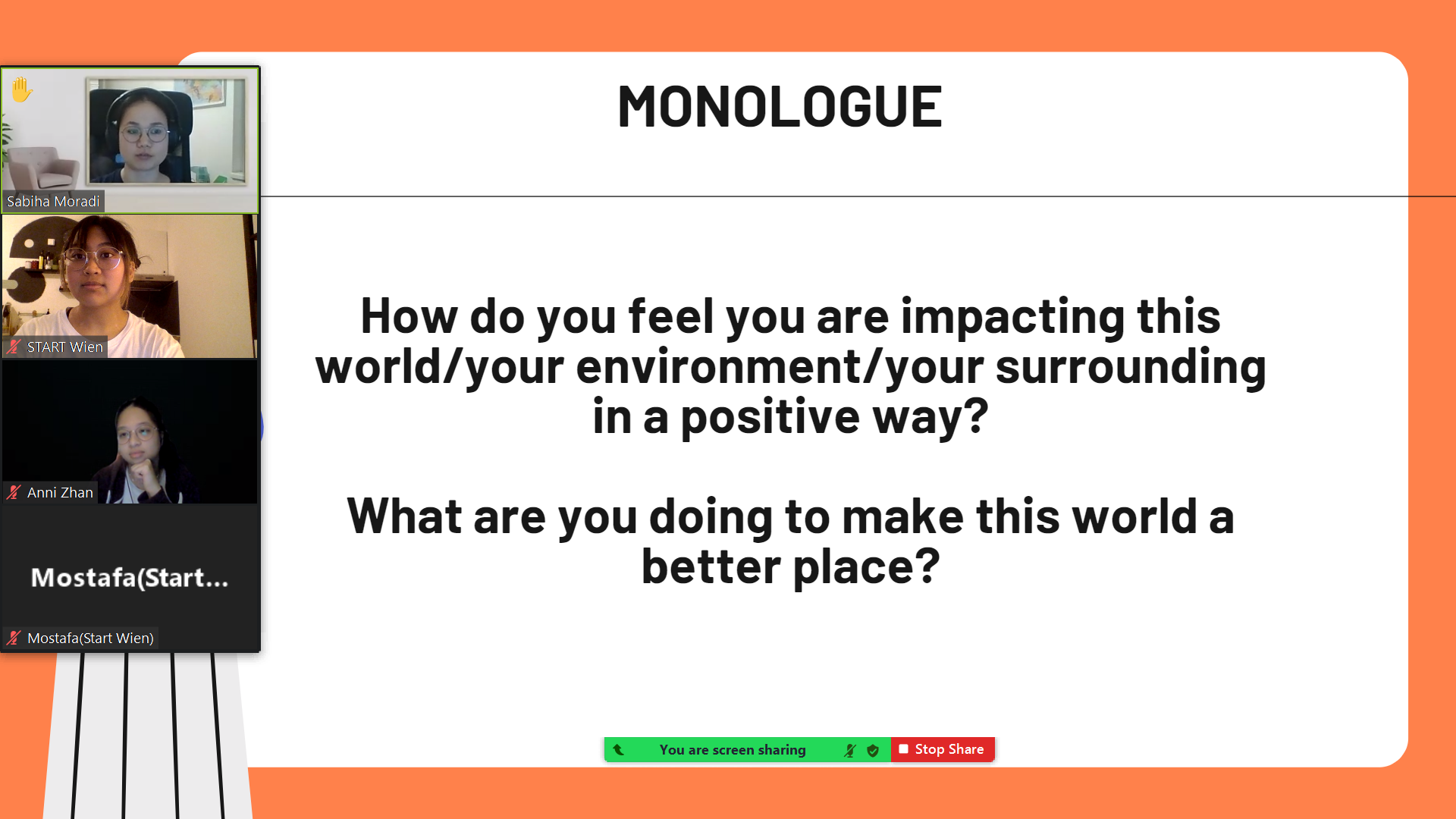 Sabiha Moradi

START Wien

Anni Zhan

Mostafa(Start...

Mostafa(Start Wien)

MONOLOGUE

How do you feel you are impacting this world/your environment/your surrounding in a positive way?

What are you doing to make this world a better place?

You are screen sharing

Stop Share